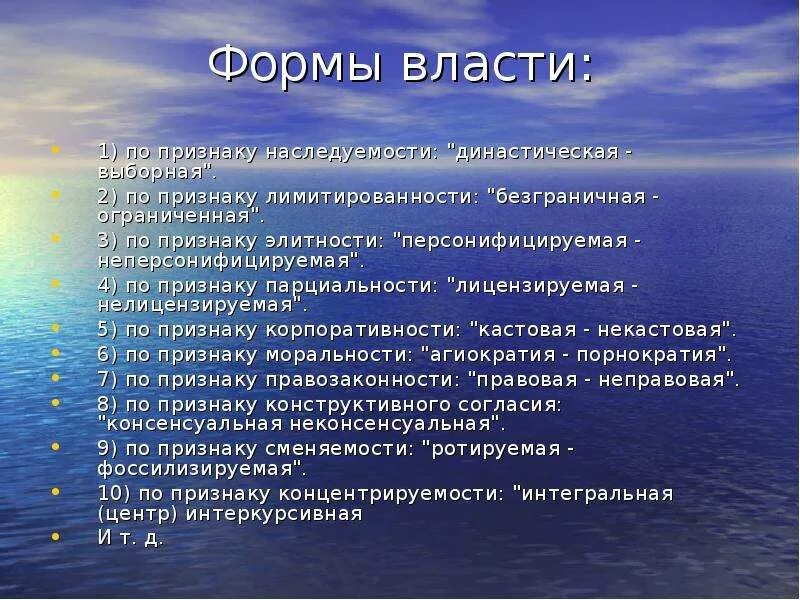 Формы власти:

• 1) по признаку наследуемости: "династическая - выборная".
• 2) по признаку лимитированности: "безграничная - ограниченная".
• 3) по признаку элитности: "персонифицируемая - неперсонифицируемая".
• 4) по признаку парциальности: "лицензируемая - нелицензируемая".
• 5) по признаку корпоративности: "кастовая - некастовая".
• 6) по признаку моральности: "агиократия - порнократия".
• 7) по признаку правозаконности: "правовая - неправовая".
• 8) по признаку конструктивного согласия: "консенсуальная неконсенсуальная".
• 9) по признаку сменяемости: "ротируемая - фоссилизируемая".
• 10) по признаку концентрируемости: "интегральная (центр) интеркурсивная
• И т. д.